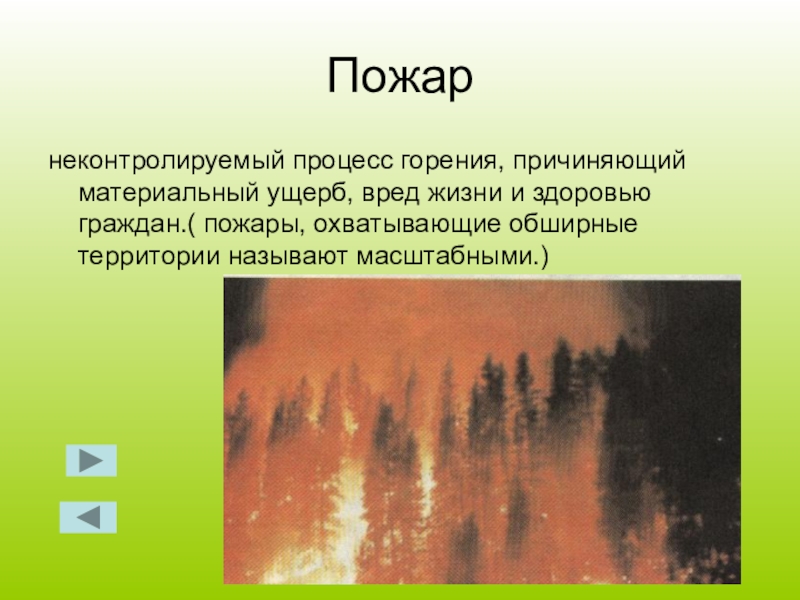 Пожар

неконтролируемый процесс горения, причиняющий материальный ущерб, вред жизни и здоровью граждан.( пожары, охватывающие обширные территории называют масштабными.)